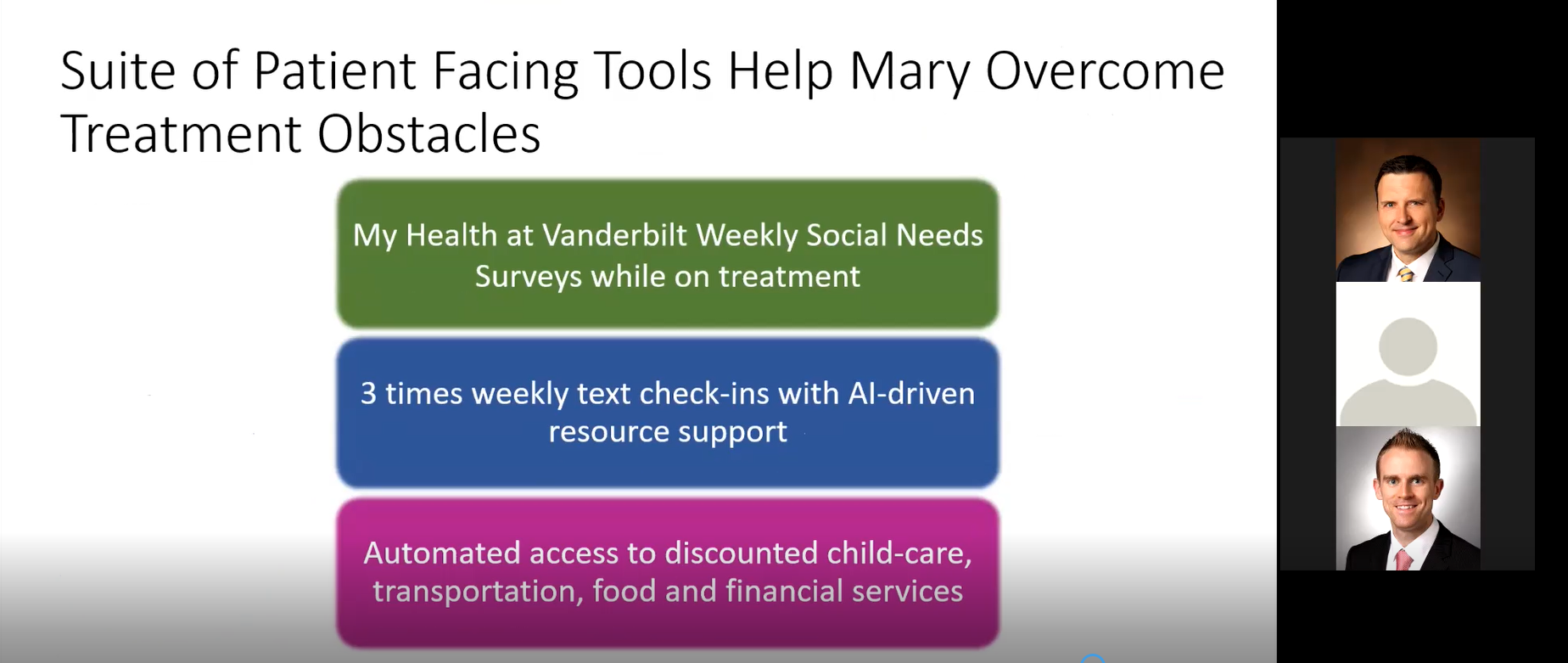 Suite of Patient Facing Tools Help Mary Overcome Treatment Obstacles

My Health at Vanderbilt Weekly Social Needs Surveys while on treatment

3 times weekly text check-ins with AI-driven resource support

Automated access to discounted child-care, transportation, food and financial services